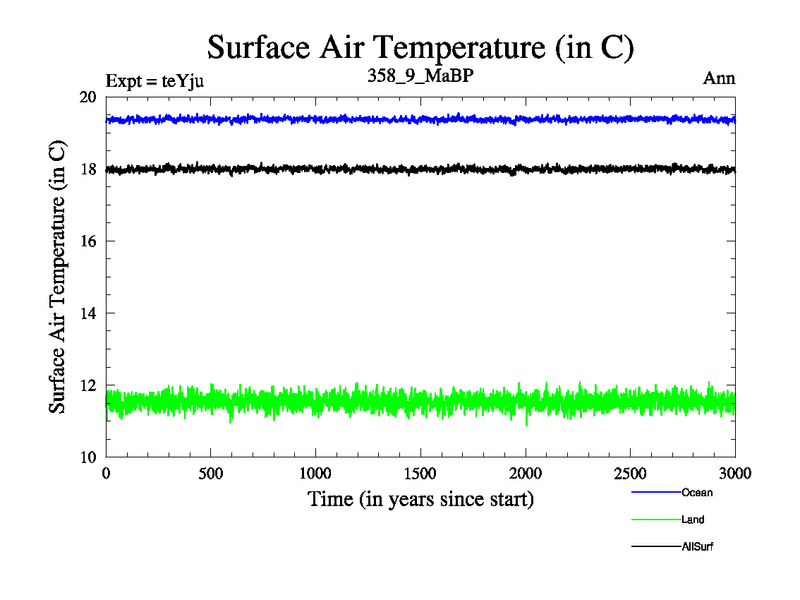 Surface Air Temperature (in C)

Expt = teYju

358_9_MaBP

Ann

Surface Air Temperature (in C)

20
18
16
14
12
10

0
500
1000
1500
2000
2500
3000

Time (in years since start)

Ocean
Land
AllSurf